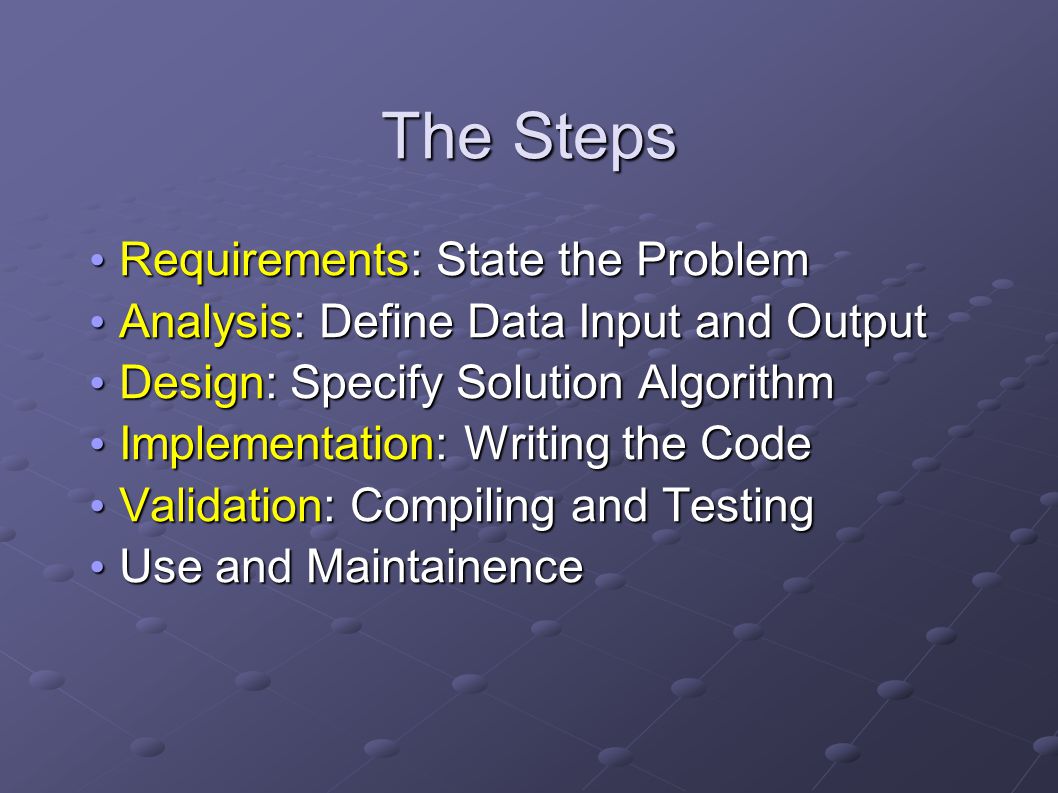 The Steps

• Requirements: State the Problem
• Analysis: Define Data Input and Output
• Design: Specify Solution Algorithm
• Implementation: Writing the Code
• Validation: Compiling and Testing
• Use and Maintainence